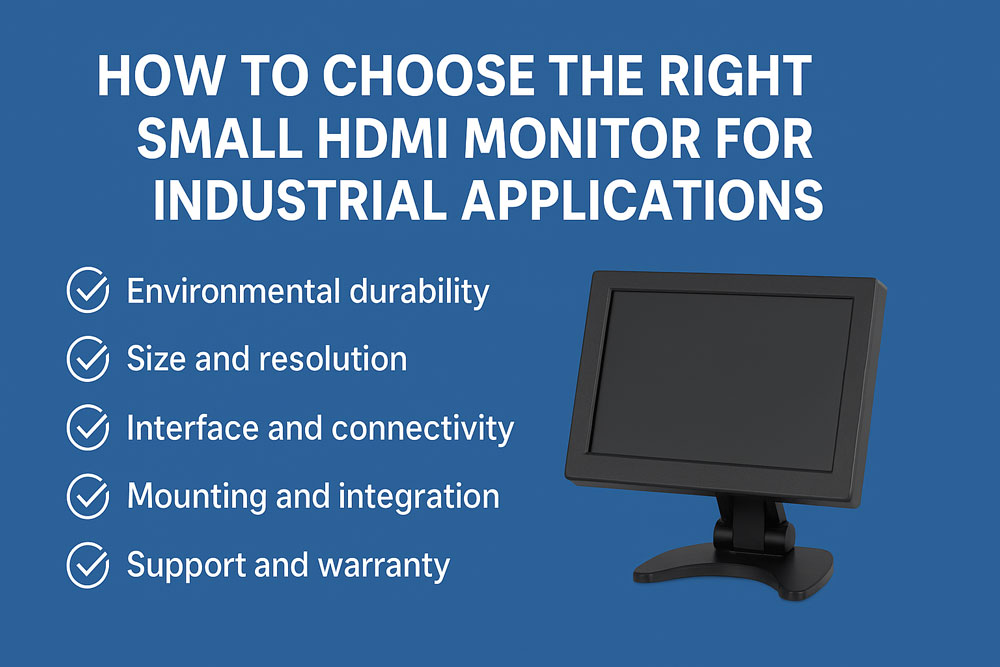 HOW TO CHOOSE THE RIGHT SMALL HDMI MONITOR FOR INDUSTRIAL APPLICATIONS

Environmental durability

Size and resolution

Interface and connectivity

Mounting and integration

Support and warranty